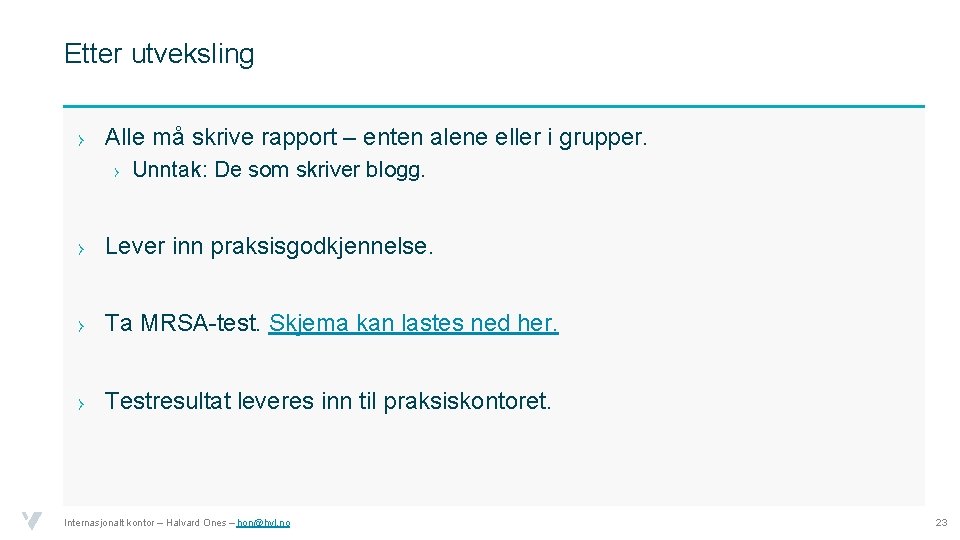 Etter utveksling

› Alle må skrive rapport – enten alene eller i grupper.

› Unntak: De som skriver blogg.

› Lever inn praksisgodkjennelse.

› Ta MRSA-test. Skjema kan lastes ned her.

› Testresultat leveres inn til praksiskontoret.

Internasjonalt kontor – Halvard Ones – hon@hvl.no

23